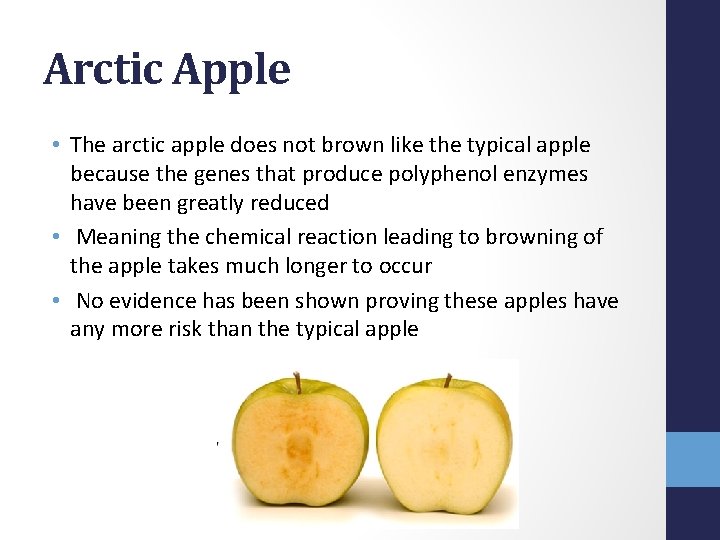 Arctic Apple

• The arctic apple does not brown like the typical apple because the genes that produce polyphenol enzymes have been greatly reduced
• Meaning the chemical reaction leading to browning of the apple takes much longer to occur
• No evidence has been shown proving these apples have any more risk than the typical apple